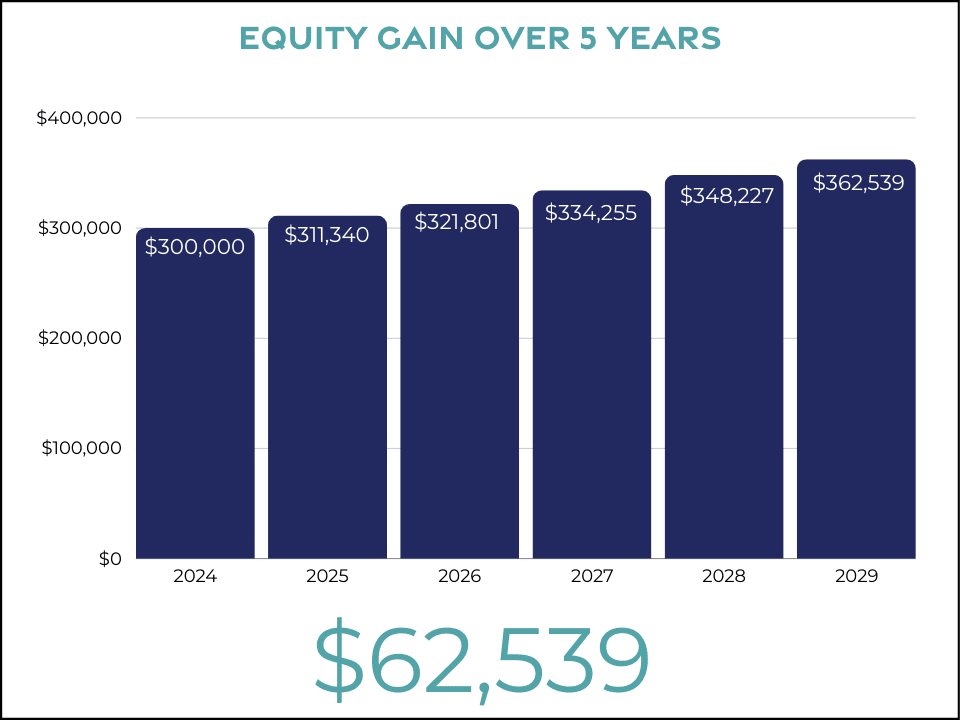 EQUITY GAIN OVER 5 YEARS

$400,000
$300,000
$200,000
$100,000
$0

$300,000
$311,340
$321,801
$334,255
$348,227
$362,539

2024
2025
2026
2027
2028
2029

$62,539